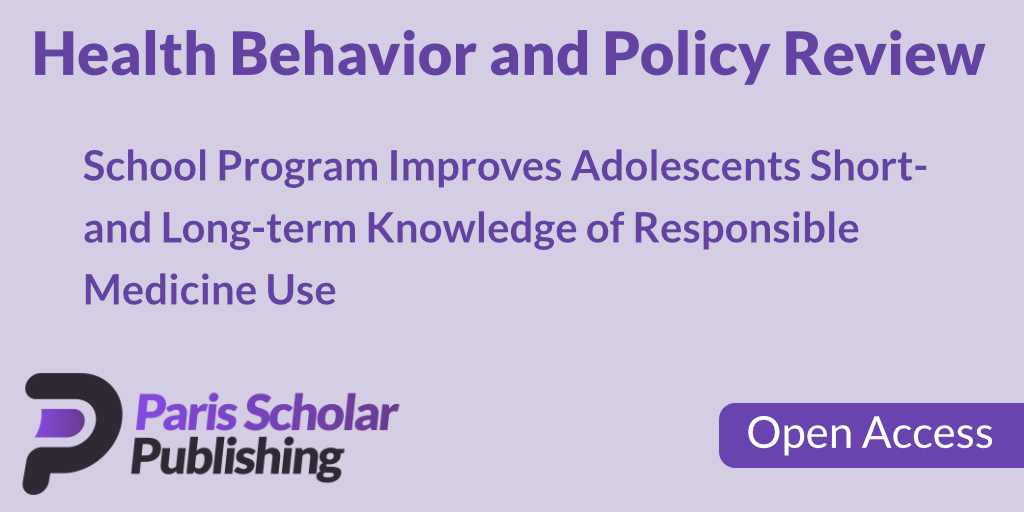 Health Behavior and Policy Review

School Program Improves Adolescents Short- and Long-term Knowledge of Responsible Medicine Use

Paris Scholar Publishing

Open Access